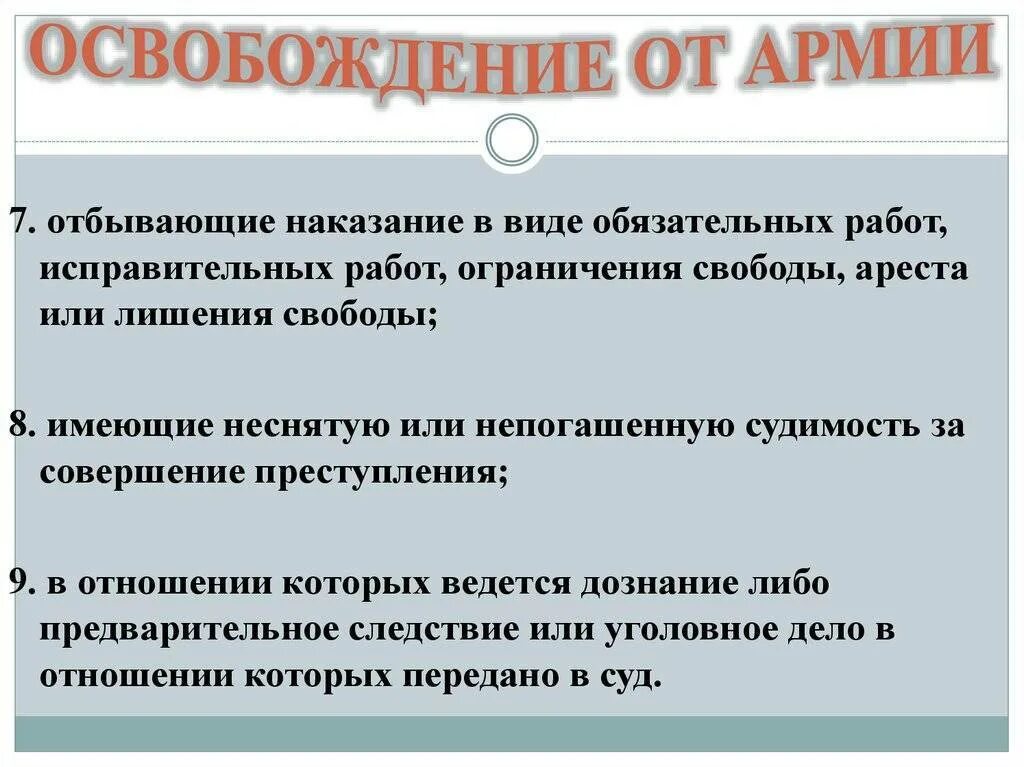 ОСВОБОЖДЕНИЕ ОТ АРМИИ

7. отбывающие наказание в виде обязательных работ, исправительных работ, ограничения свободы, ареста или лишения свободы;

8. имеющие неснятую или непогашенную судимость за совершение преступления;

9. в отношении которых ведется дознание либо предварительное следствие или уголовное дело в отношении которых передано в суд.